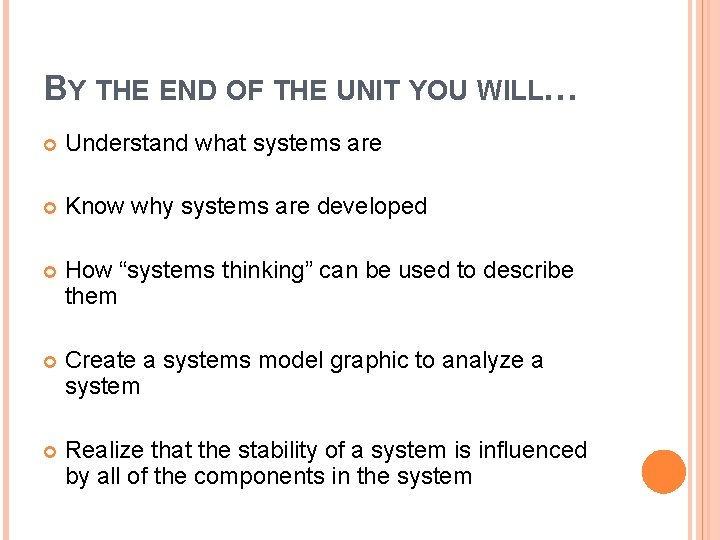 BY THE END OF THE UNIT YOU WILL…

Understand what systems are

Know why systems are developed

How “systems thinking” can be used to describe them

Create a systems model graphic to analyze a system

Realize that the stability of a system is influenced by all of the components in the system